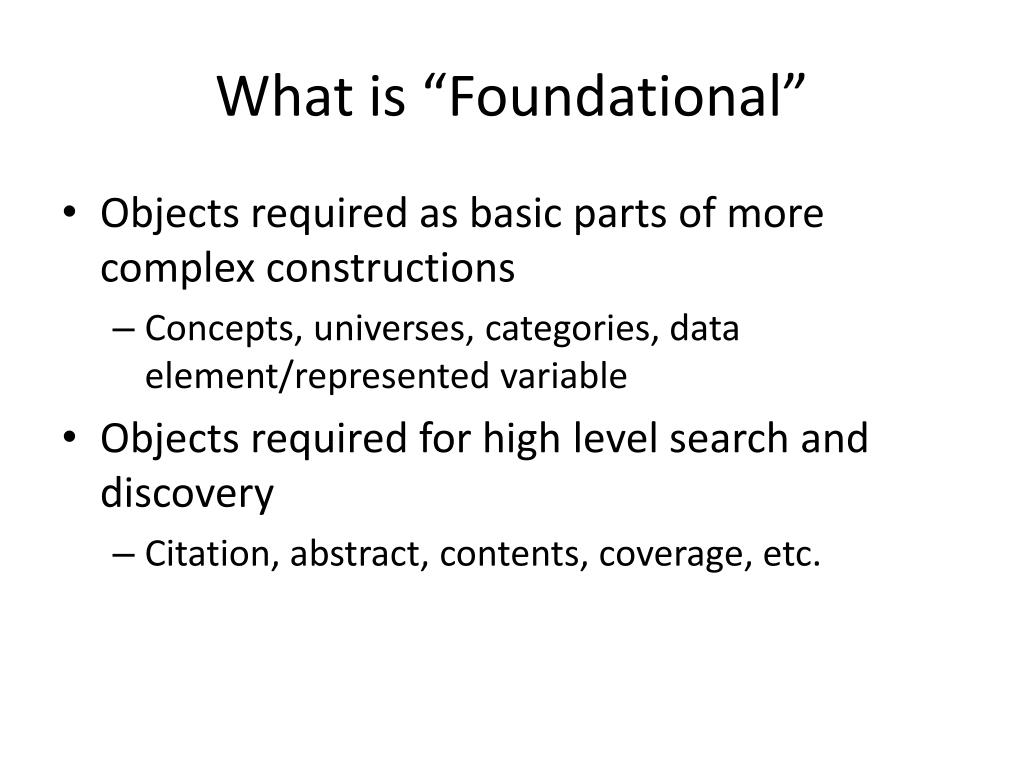 What is “Foundational”

• Objects required as basic parts of more complex constructions
 – Concepts, universes, categories, data element/represented variable
• Objects required for high level search and discovery
 – Citation, abstract, contents, coverage, etc.